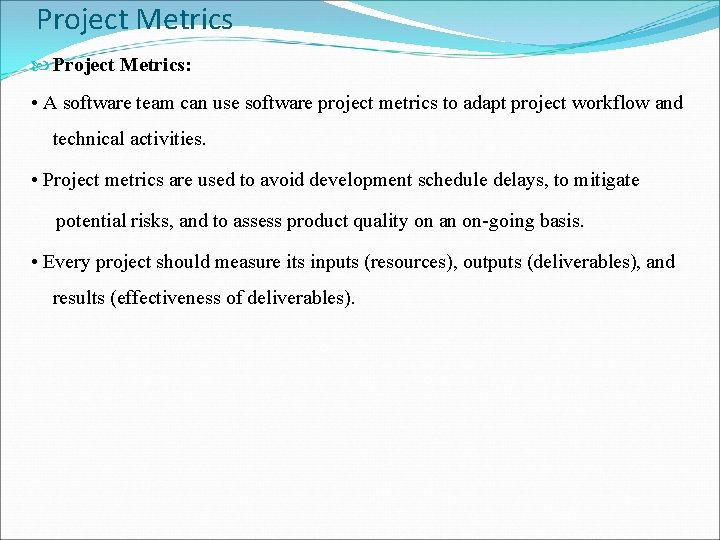 Project Metrics

Project Metrics:

• A software team can use software project metrics to adapt project workflow and technical activities.

• Project metrics are used to avoid development schedule delays, to mitigate potential risks, and to assess product quality on an on-going basis.

• Every project should measure its inputs (resources), outputs (deliverables), and results (effectiveness of deliverables).